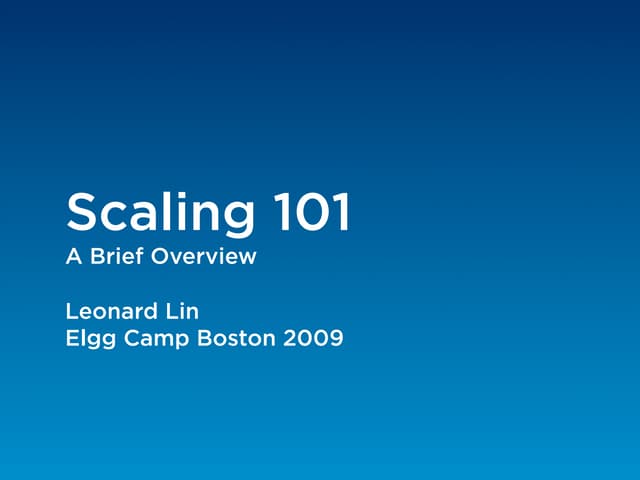 Scaling 101
A Brief Overview

Leonard Lin
Elgg Camp Boston 2009